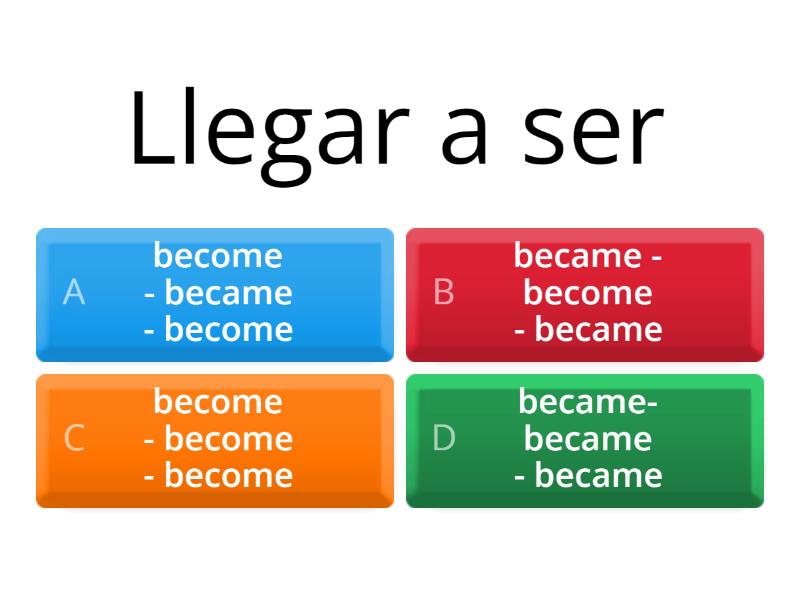 Llegar a ser

A become - became - become

B became - become - became

C become - become - become

D became- became - became